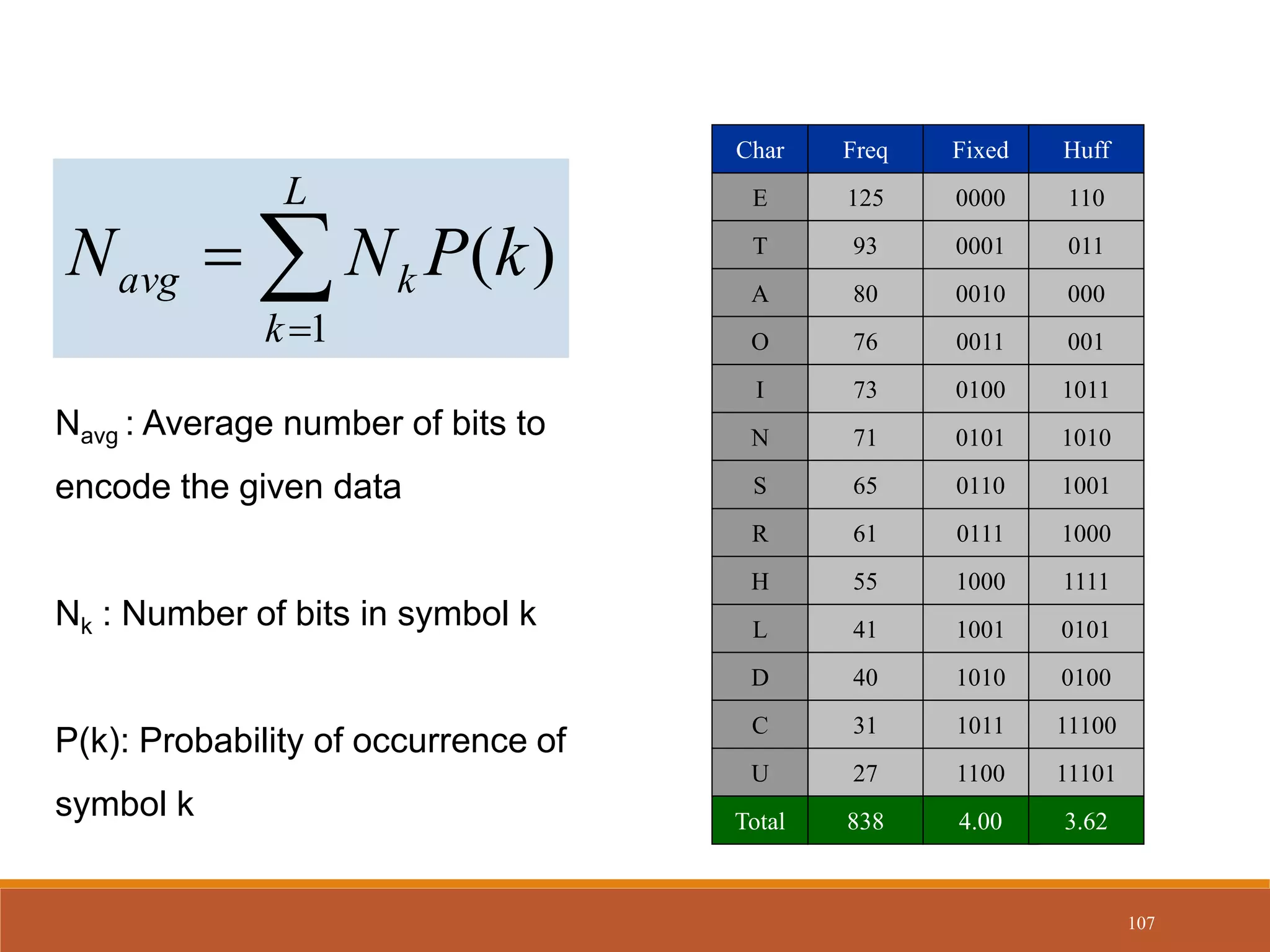 $N_{avg} = \sum_{k=1}^{L} N_k P(k)$

$N_{avg}$ : Average number of bits to encode the given data

$N_k$ : Number of bits in symbol k

P(k): Probability of occurrence of symbol k

| Char | Freq | Fixed | Huff |
|---|---|---|---|
| E | 125 | 0000 | 110 |
| T | 93 | 0001 | 011 |
| A | 80 | 0010 | 000 |
| O | 76 | 0011 | 001 |
| I | 73 | 0100 | 1011 |
| N | 71 | 0101 | 1010 |
| S | 65 | 0110 | 1001 |
| R | 61 | 0111 | 1000 |
| H | 55 | 1000 | 1111 |
| L | 41 | 1001 | 0101 |
| D | 40 | 1010 | 0100 |
| C | 31 | 1011 | 11100 |
| U | 27 | 1100 | 11101 |
| Total | 838 | 4.00 | 3.62 |

107